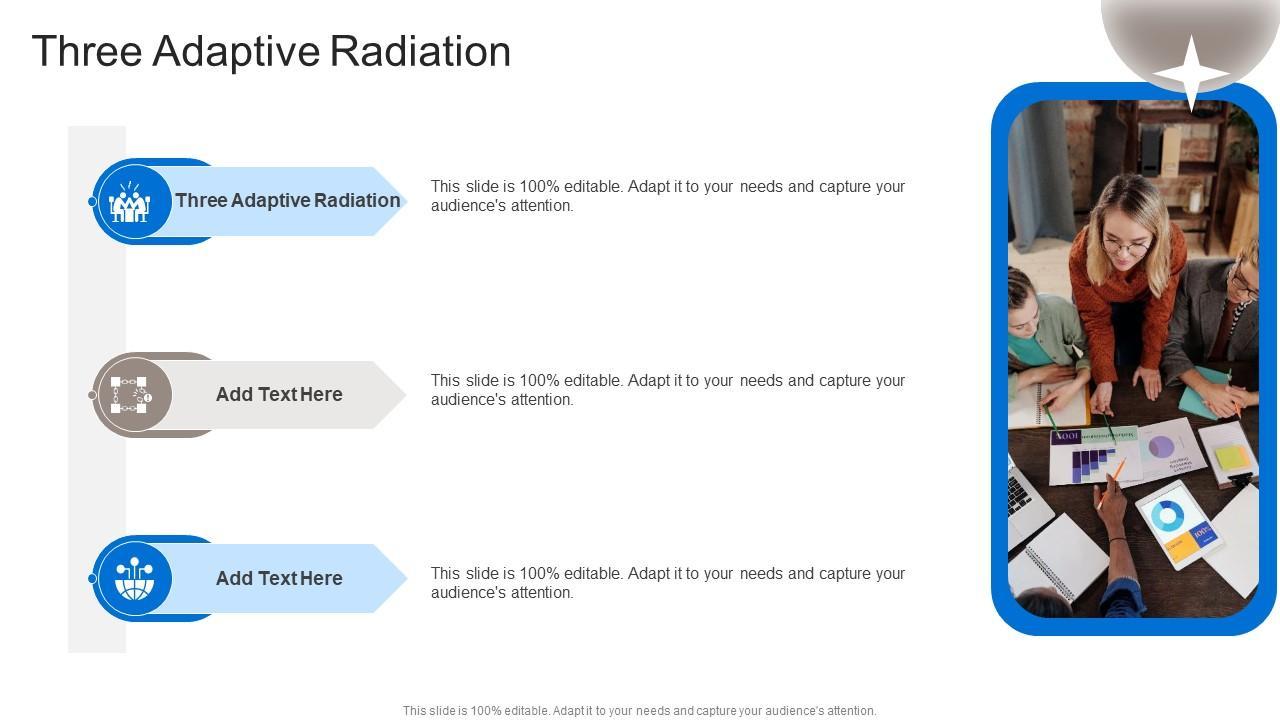 Three Adaptive Radiation

Three Adaptive Radiation

This slide is 100% editable. Adapt it to your needs and capture your audience's attention.

Add Text Here

This slide is 100% editable. Adapt it to your needs and capture your audience's attention.

Add Text Here

This slide is 100% editable. Adapt it to your needs and capture your audience's attention.

This slide is 100% editable. Adapt it to your needs and capture your audience's attention.